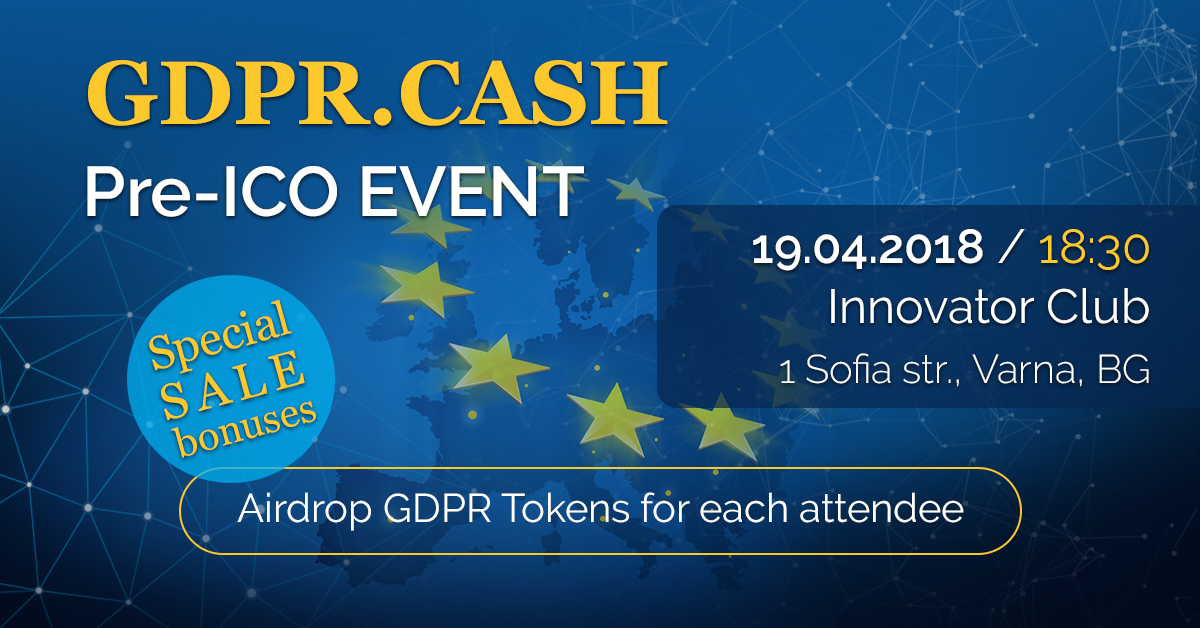 GDPR.CASH
Pre-ICO EVENT

19.04.2018 / 18:30
Innovator Club
1 Sofia str., Varna, BG

Special SALE bonuses

Airdrop GDPR Tokens for each attendee